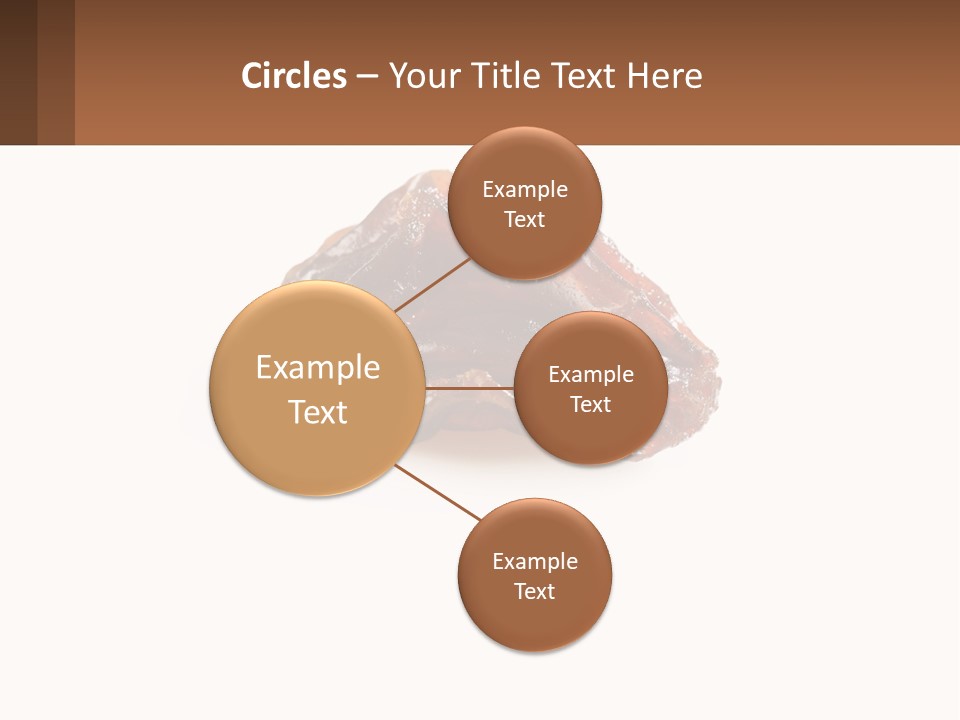 Circles – Your Title Text Here

Example Text

Example Text

Example Text

Example Text